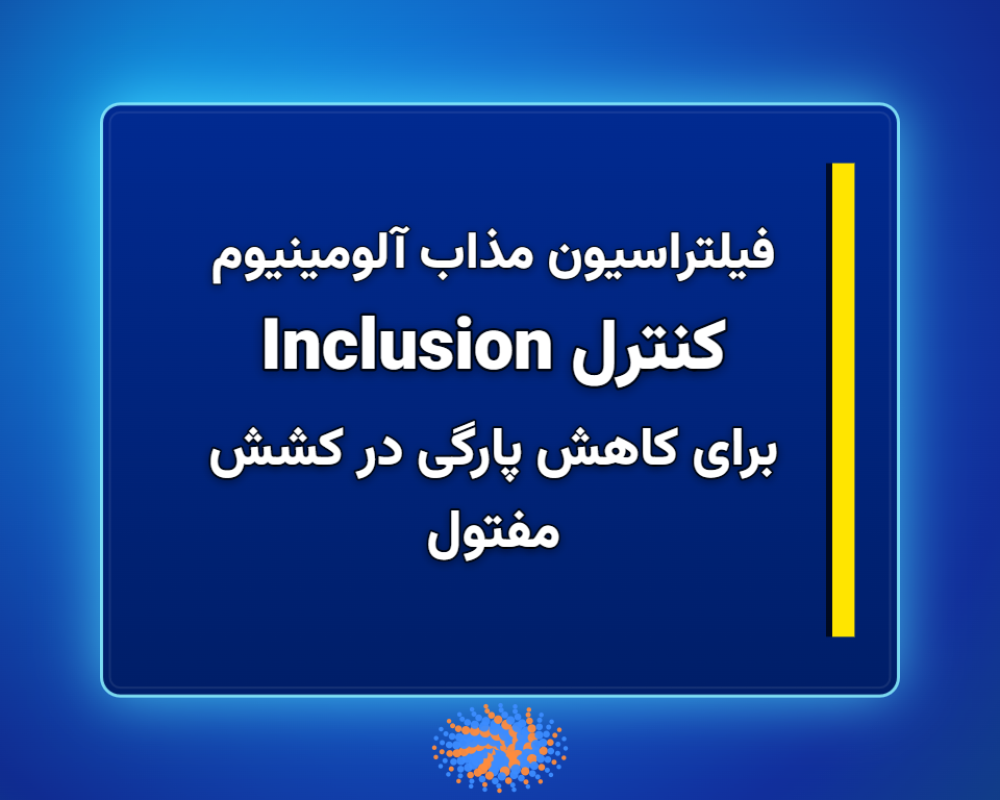 فیلتراسیون مذاب آلومینیوم

کنترل Inclusion

برای کاهش پارگی در کشش مفتول